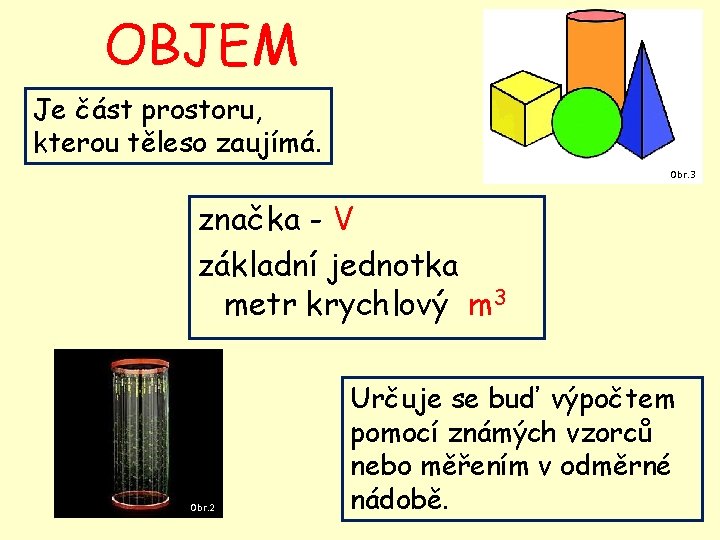 OBJEM

Je část prostoru, kterou těleso zaujímá.

Obr.3

značka - V

základní jednotka metr krychlový $m^3$

Obr.2

Určuje se buď výpočtem pomocí známých vzorců nebo měřením v odměrné nádobě.